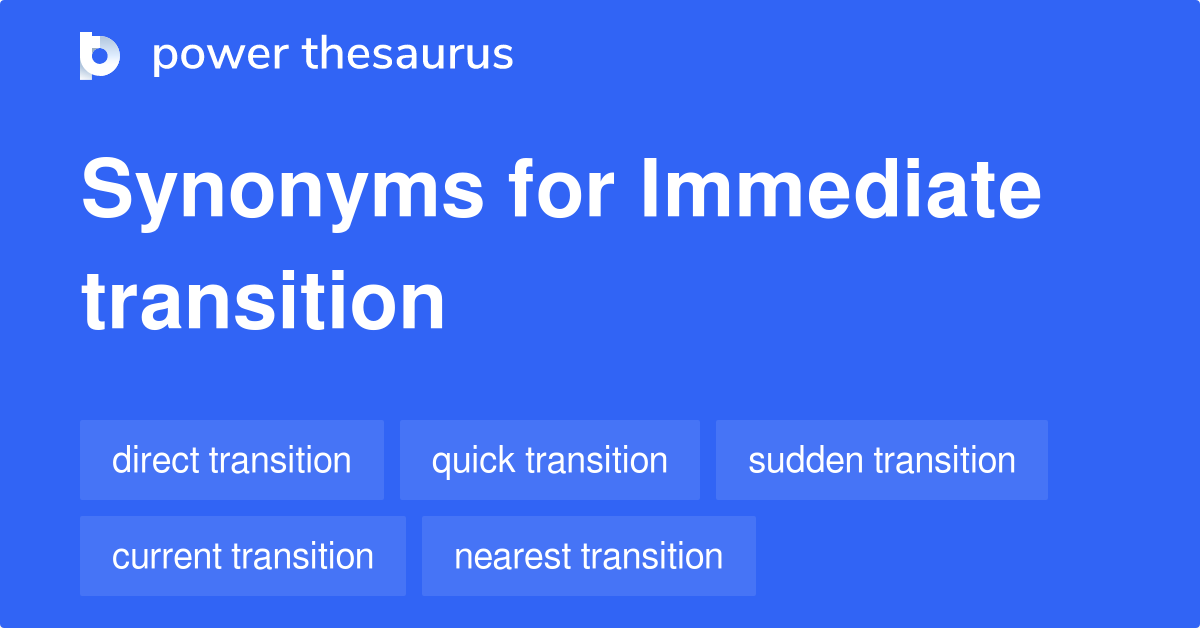 power thesaurus

Synonyms for Immediate transition

direct transition
quick transition
sudden transition
current transition
nearest transition